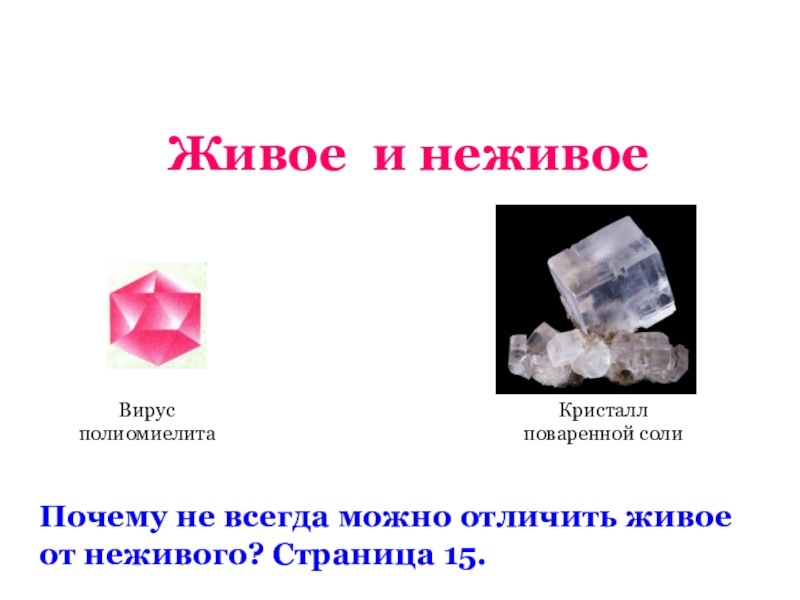 Живое и неживое

Вирус полиомиелита

Кристалл поваренной соли

Почему не всегда можно отличить живое от неживого? Страница 15.